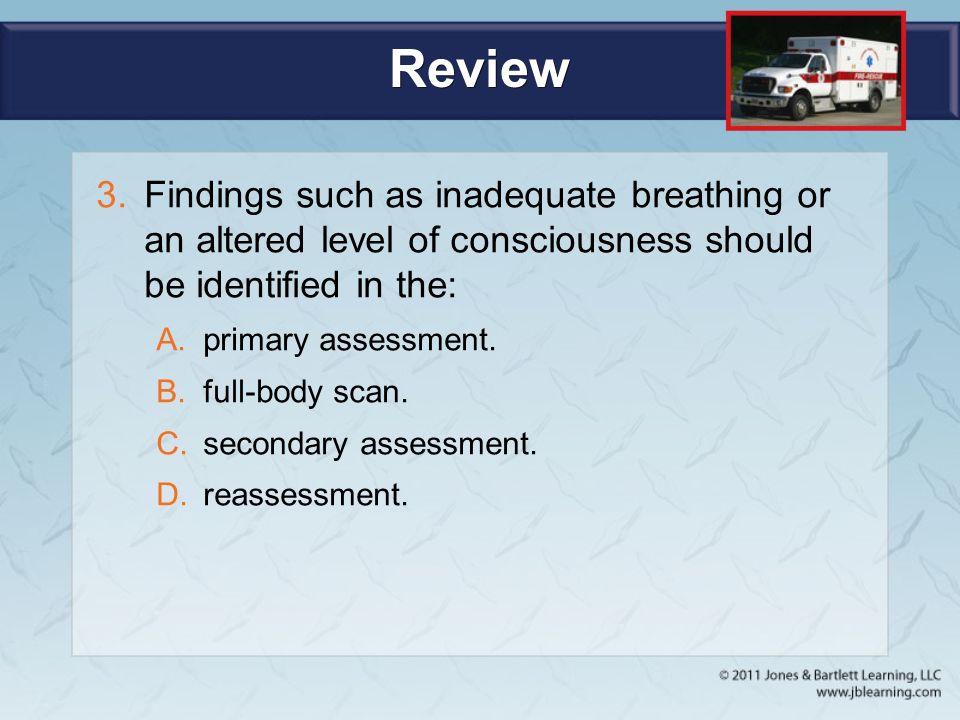 Review

FIRE-RESCUE

3. Findings such as inadequate breathing or an altered level of consciousness should be identified in the:

A. primary assessment.

B. full-body scan.

C. secondary assessment.

D. reassessment.

© 2011 Jones & Bartlett Learning, LLC
www.jblearning.com